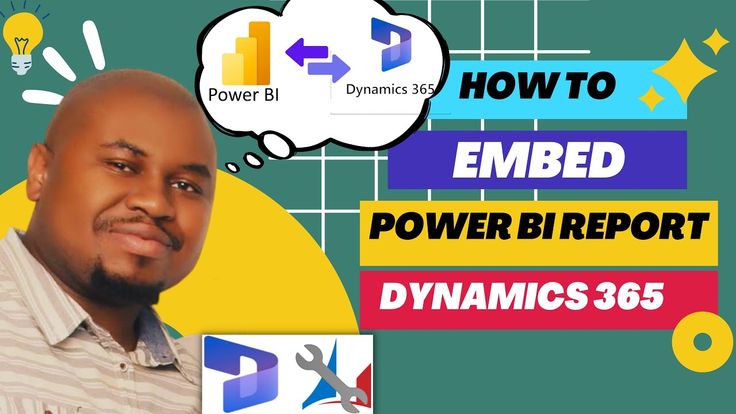 Power BI
Dynamics 365
HOW TO
EMBED
POWER BI REPORT
DYNAMICS 365